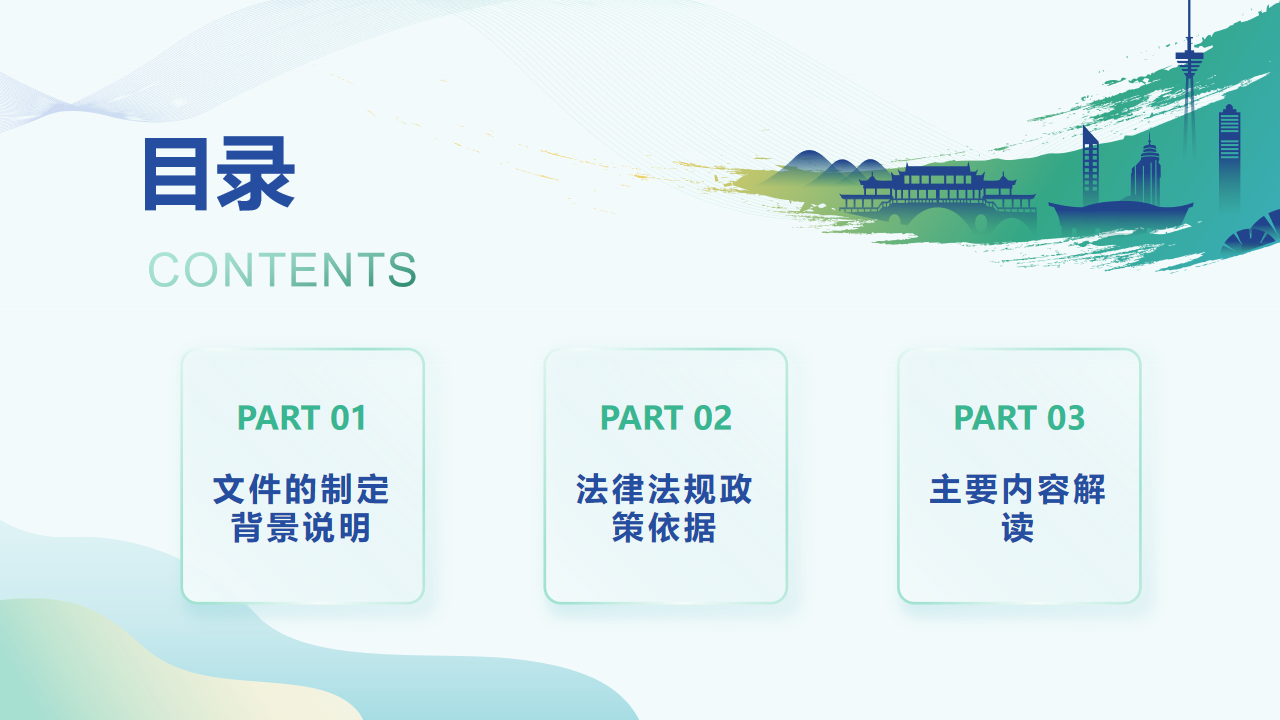 目录

CONTENTS

PART 01

文件的制定背景说明

PART 02

法律法规政策依据

PART 03

主要内容解读